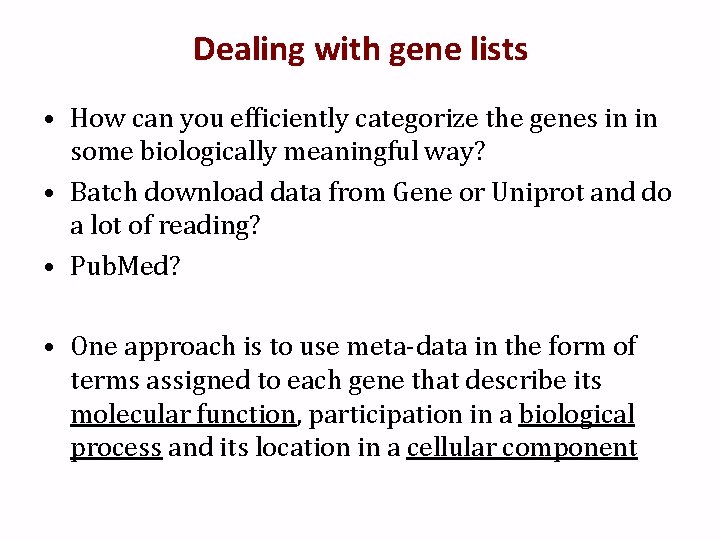 Dealing with gene lists

• How can you efficiently categorize the genes in in some biologically meaningful way?
• Batch download data from Gene or Uniprot and do a lot of reading?
• PubMed?

• One approach is to use meta-data in the form of terms assigned to each gene that describe its molecular function, participation in a biological process and its location in a cellular component